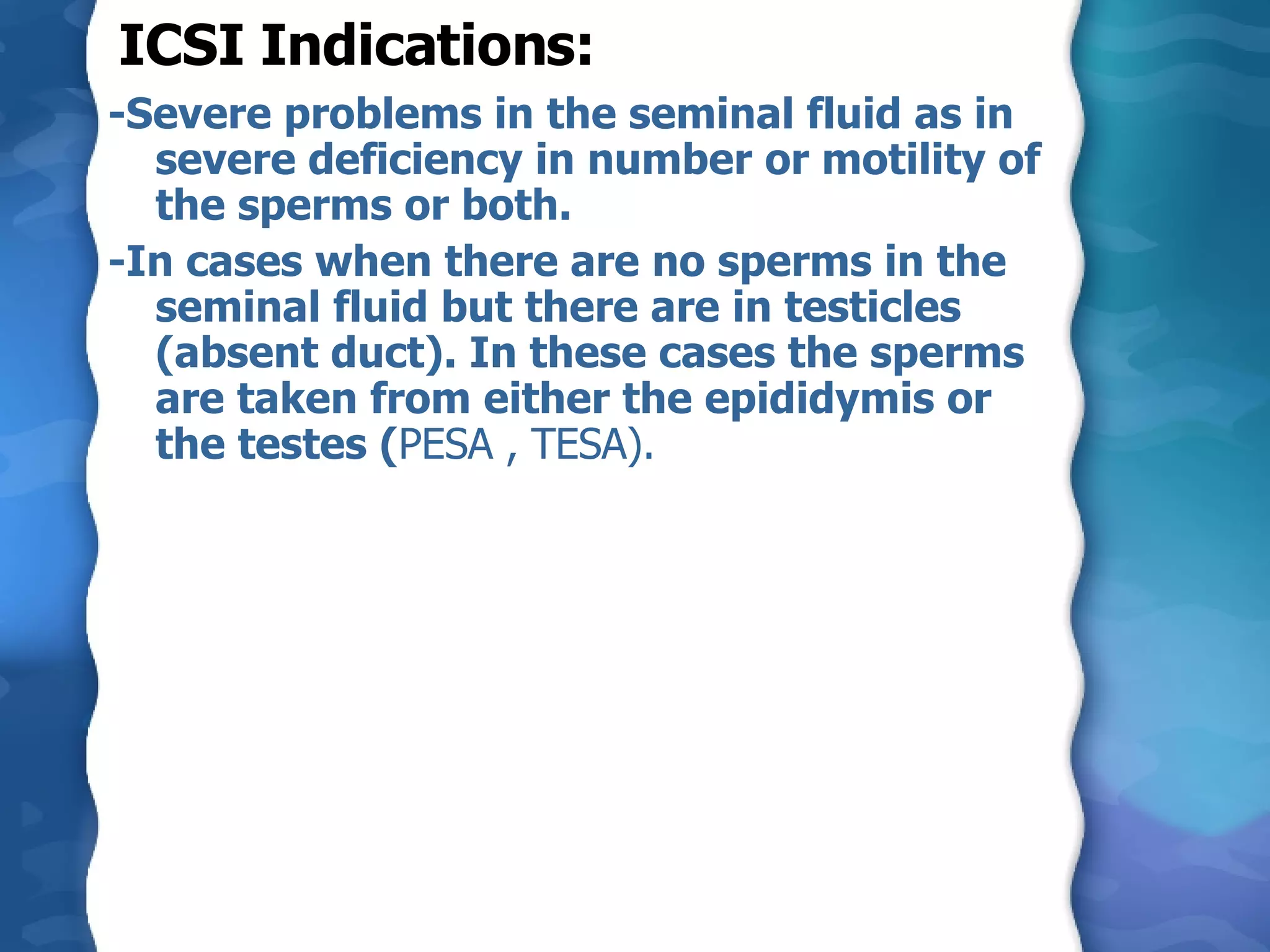 ICSI Indications:

-Severe problems in the seminal fluid as in severe deficiency in number or motility of the sperms or both.

-In cases when there are no sperms in the seminal fluid but there are in testicles (absent duct). In these cases the sperms are taken from either the epididymis or the testes (PESA , TESA).